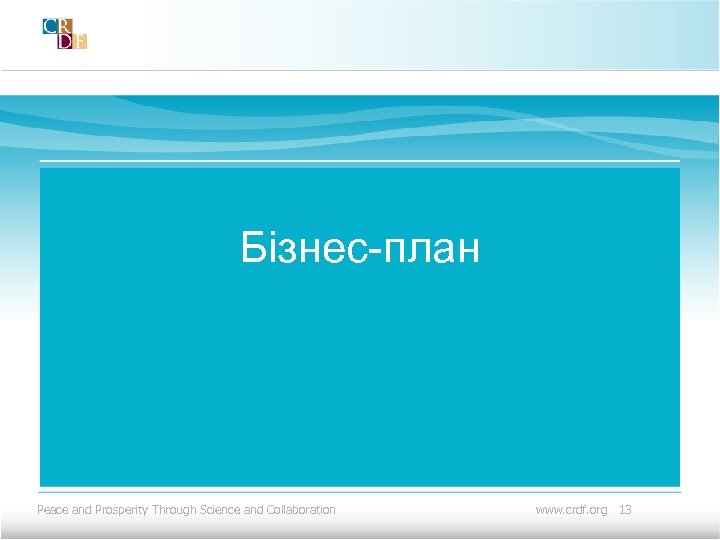 CRDF

Бізнес-план

Peace and Prosperity Through Science and Collaboration

www.crdf.org 13